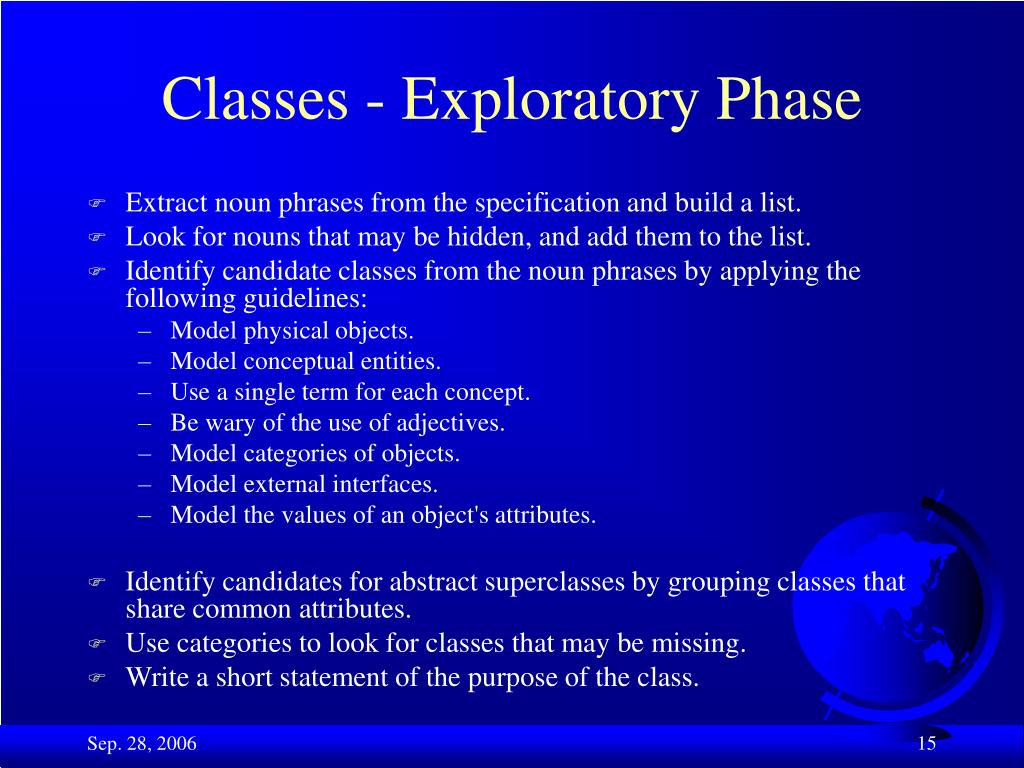 Classes - Exploratory Phase

Extract noun phrases from the specification and build a list.
Look for nouns that may be hidden, and add them to the list.
Identify candidate classes from the noun phrases by applying the following guidelines:
– Model physical objects.
– Model conceptual entities.
– Use a single term for each concept.
– Be wary of the use of adjectives.
– Model categories of objects.
– Model external interfaces.
– Model the values of an object's attributes.

Identify candidates for abstract superclasses by grouping classes that share common attributes.
Use categories to look for classes that may be missing.
Write a short statement of the purpose of the class.

Sep. 28, 2006

15